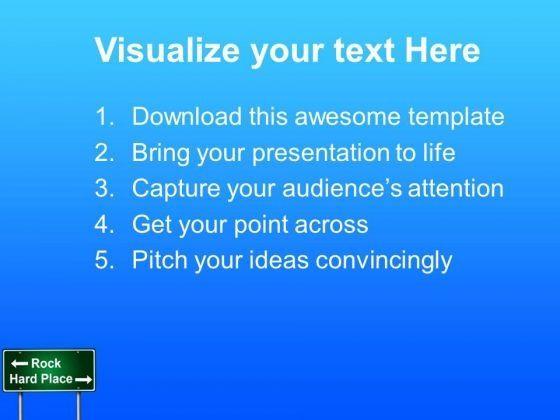 Visualize your text Here

1. Download this awesome template
2. Bring your presentation to life
3. Capture your audience's attention
4. Get your point across
5. Pitch your ideas convincingly

← Rock
Hard Place →